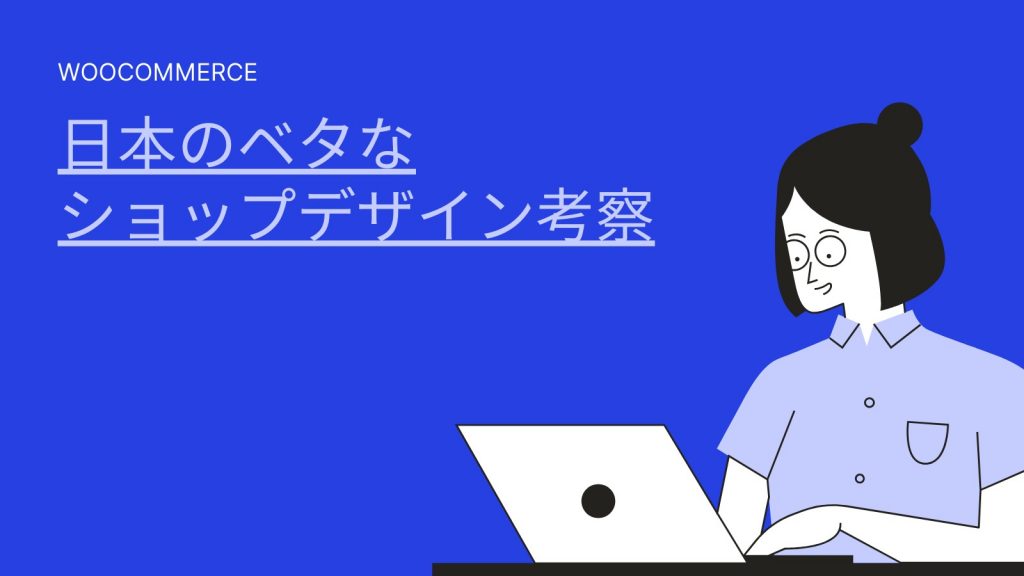 WOOCOMMERCE

日本のベタな
ショップデザイン考察